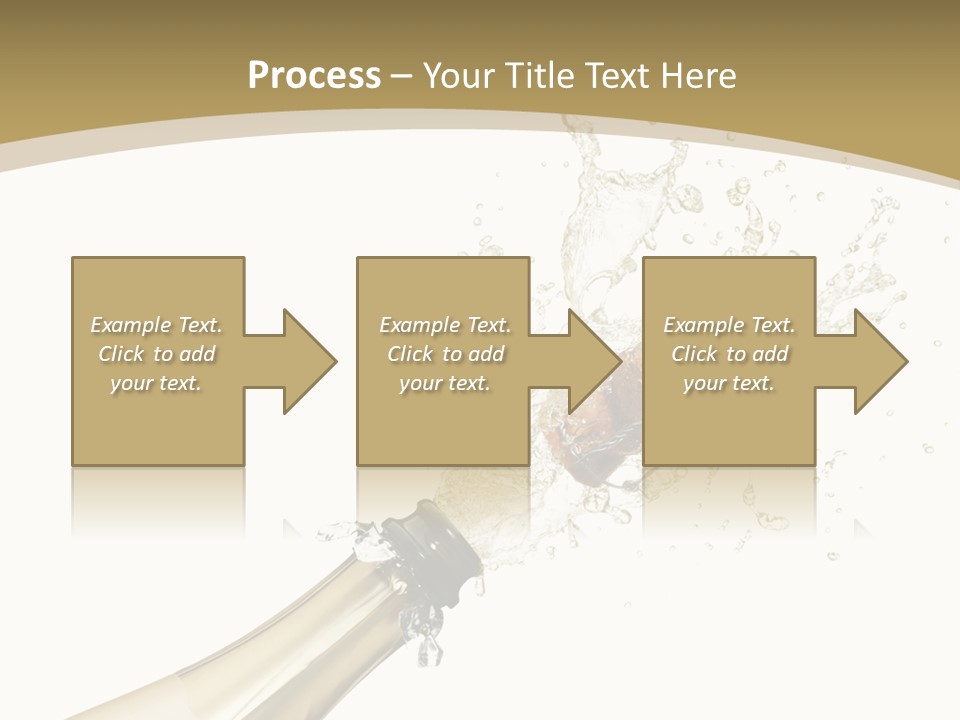 Process – Your Title Text Here

Example Text. Click to add your text.

Example Text. Click to add your text.

Example Text. Click to add your text.